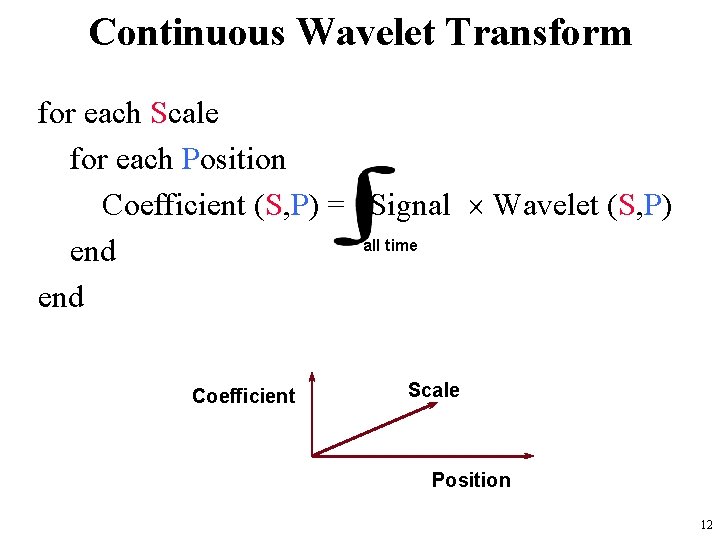 Continuous Wavelet Transform

for each Scale
for each Position
Coefficient (S,P) = $\int_{\text{all time}}$ Signal $\times$ Wavelet (S,P)
end
end

Coefficient
Scale
Position

12